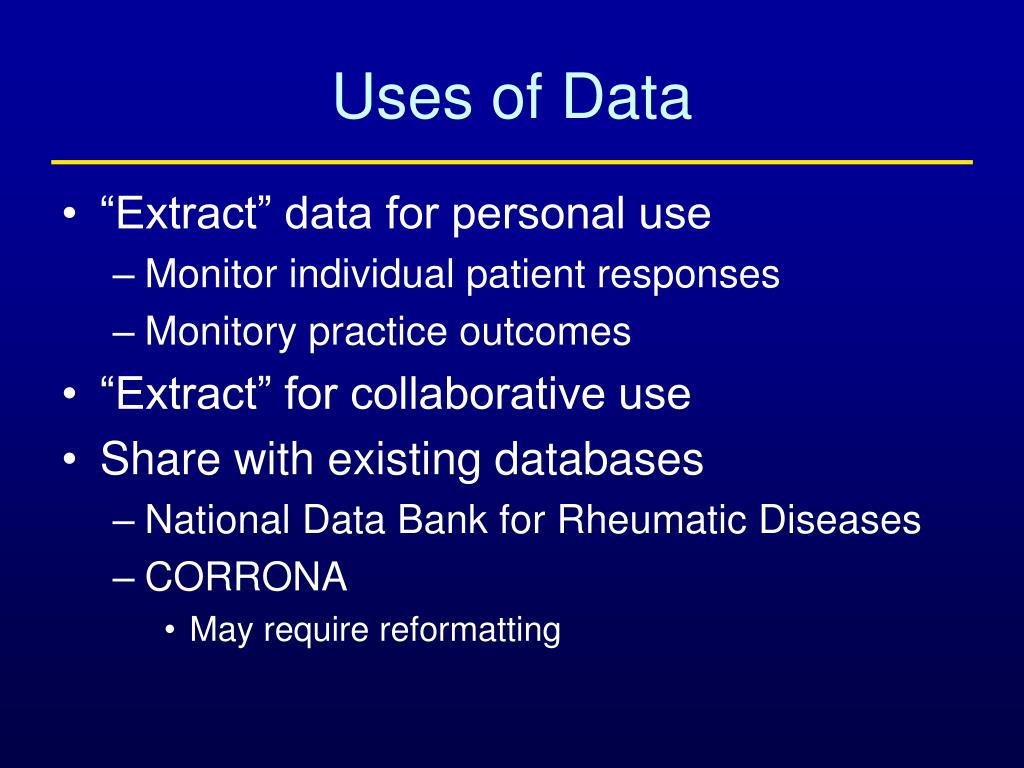 Uses of Data

• “Extract” data for personal use
  – Monitor individual patient responses
  – Monitory practice outcomes
• “Extract” for collaborative use
• Share with existing databases
  – National Data Bank for Rheumatic Diseases
  – CORRONA
    • May require reformatting